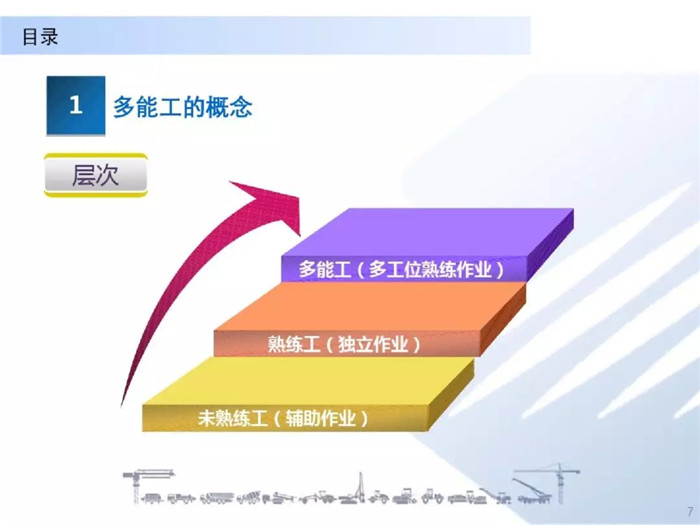 目录

1 多能工的概念

层次

多能工（多工位熟练作业）

熟练工（独立作业）

未熟练工（辅助作业）

7